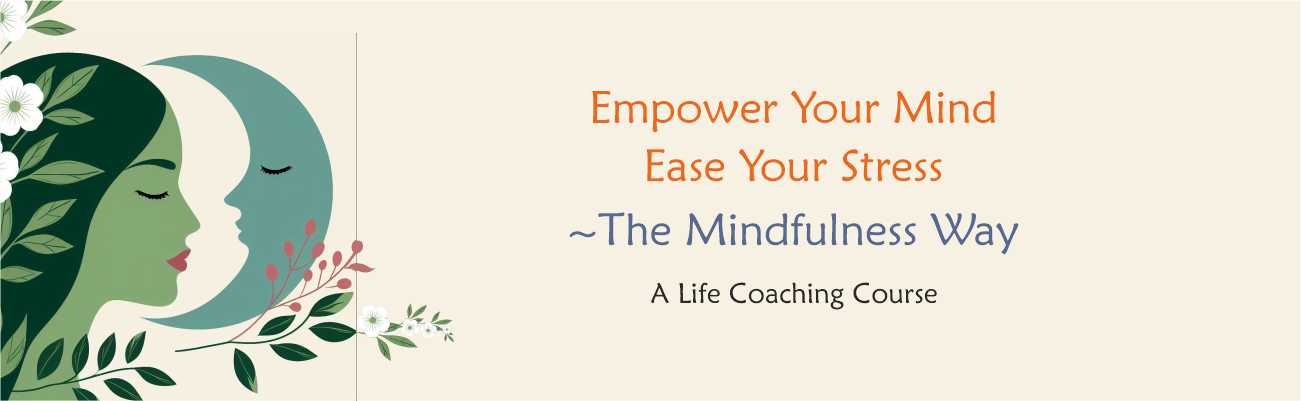 Empower Your Mind
Ease Your Stress
~The Mindfulness Way

A Life Coaching Course